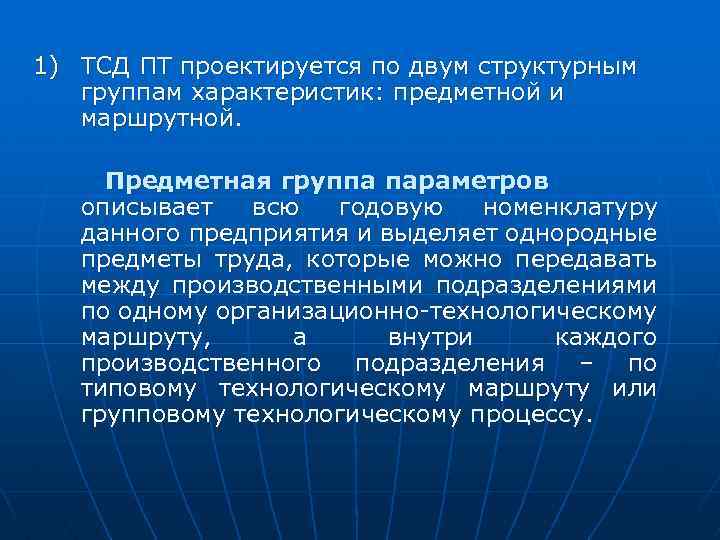 1) ТСД ПТ проектируется по двум структурным группам характеристик: предметной и маршрутной.

Предметная группа параметров описывает всю годовую номенклатуру данного предприятия и выделяет однородные предметы труда, которые можно передавать между производственными подразделениями по одному организационно-технологическому маршруту, а внутри каждого производственного подразделения – по типовому технологическому маршруту или групповому технологическому процессу.